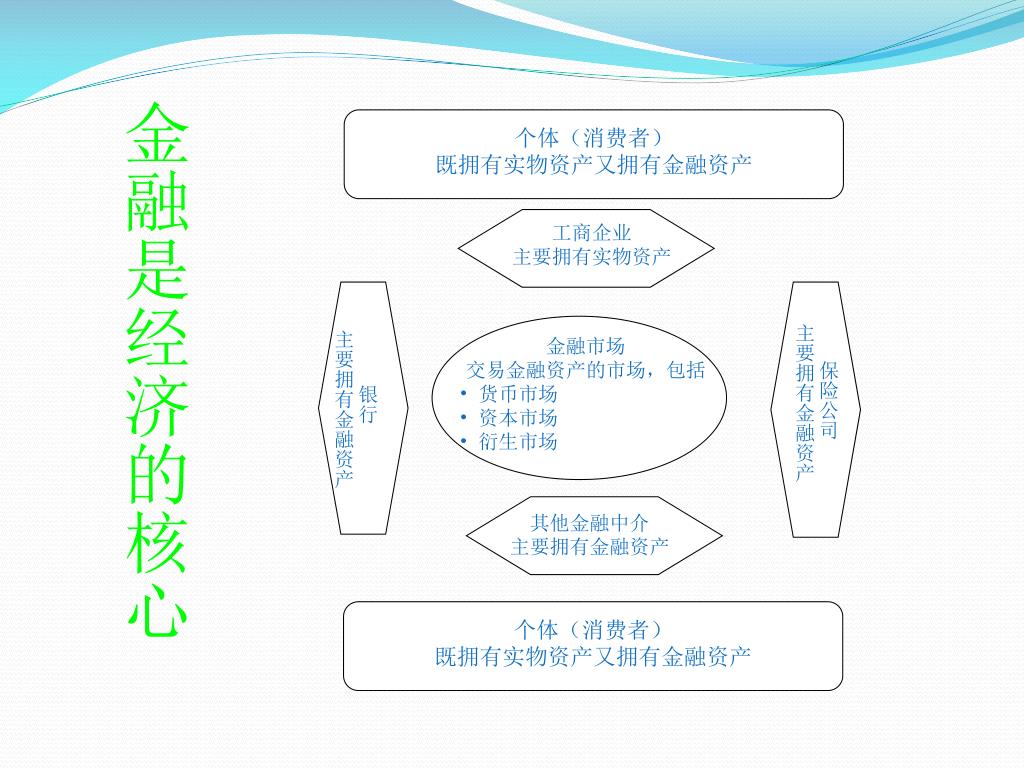 金融是经济的核心

个体（消费者）
既拥有实物资产又拥有金融资产

工商企业
主要拥有实物资产

银行
主要拥有金融资产

金融市场
交易金融资产的市场，包括
• 货币市场
• 资本市场
• 衍生市场

保险公司
主要拥有金融资产

其他金融中介
主要拥有金融资产

个体（消费者）
既拥有实物资产又拥有金融资产